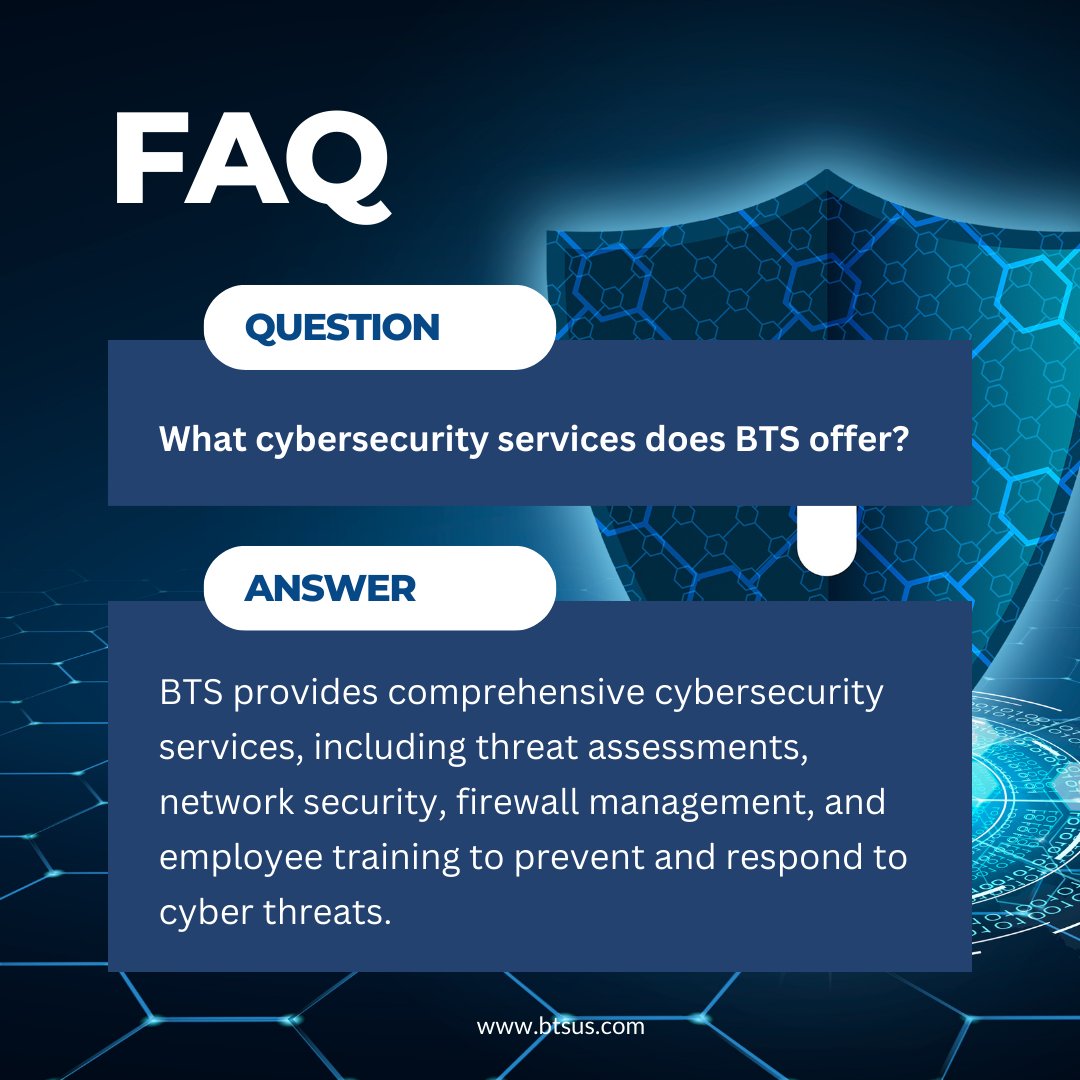 FAQ

QUESTION

What cybersecurity services does BTS offer?

ANSWER

BTS provides comprehensive cybersecurity services, including threat assessments, network security, firewall management, and employee training to prevent and respond to cyber threats.

www.btsus.com